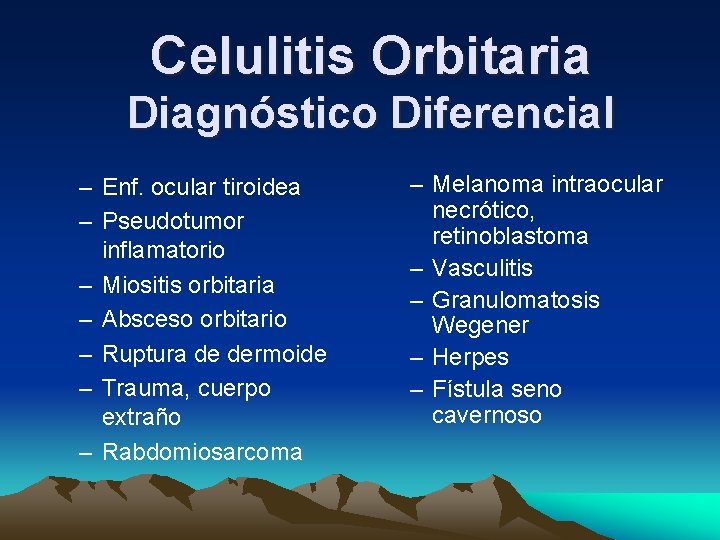 Celulitis Orbitaria
Diagnóstico Diferencial

– Enf. ocular tiroidea
– Pseudotumor inflamatorio
– Miositis orbitaria
– Absceso orbitario
– Ruptura de dermoide
– Trauma, cuerpo extraño
– Rabdomiosarcoma

– Melanoma intraocular necrótico, retinoblastoma
– Vasculitis
– Granulomatosis Wegener
– Herpes
– Fístula seno cavernoso